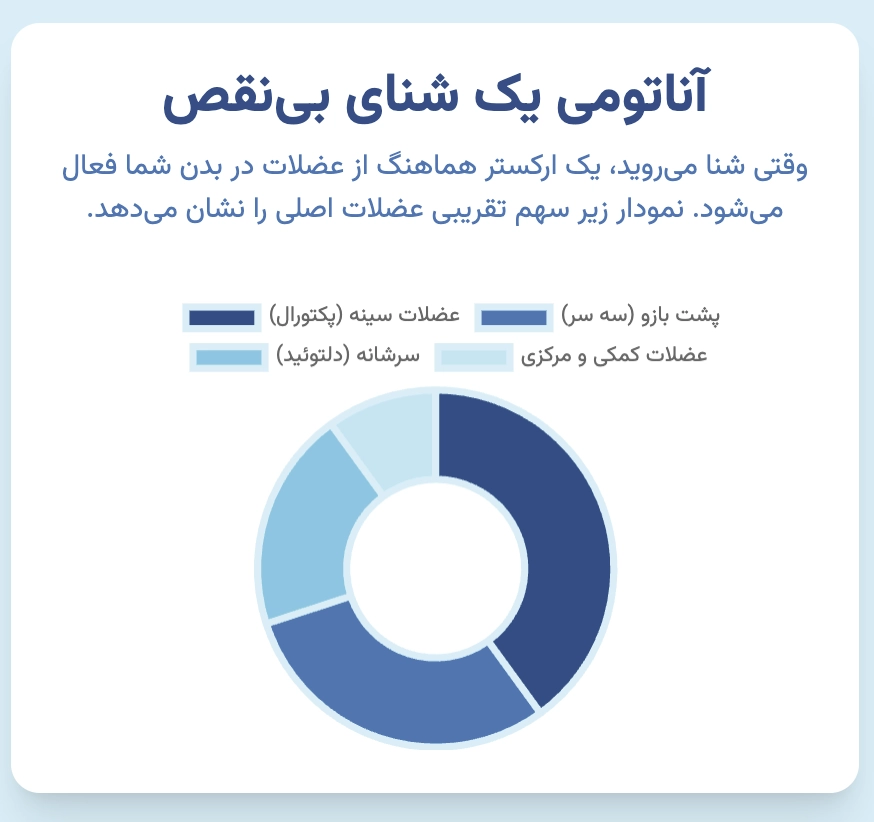 آناتومی یک شنای بی‌نقص

وقتی شنا می‌روید، یک ارکستر هماهنگ از عضلات در بدن شما فعال می‌شود. نمودار زیر سهم تقریبی عضلات اصلی را نشان می‌دهد.

عضلات سینه (پکتورال)
پشت بازو (سه سر)
سرشانه (دلتوئید)
عضلات کمکی و مرکزی